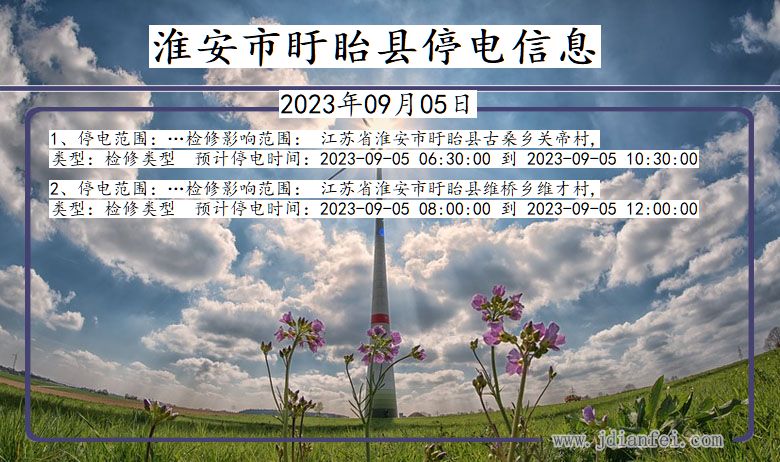 淮安市盱眙县停电信息

2023年09月05日

1、停电范围：…检修影响范围： 江苏省淮安市盱眙县古桑乡关帝村,
类型：检修类型 预计停电时间：2023-09-05 06:30:00 到 2023-09-05 10:30:00

2、停电范围：…检修影响范围： 江苏省淮安市盱眙县维桥乡维才村,
类型：检修类型 预计停电时间：2023-09-05 08:00:00 到 2023-09-05 12:00:00

www.jdianfei.com